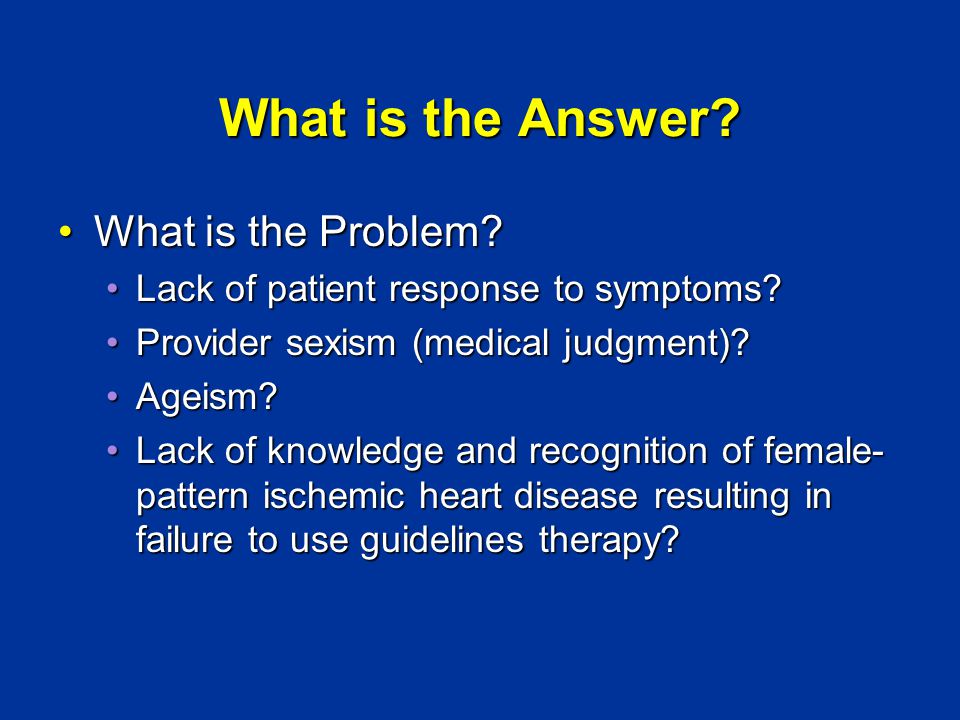 What is the Answer?

• What is the Problem?
  • Lack of patient response to symptoms?
  • Provider sexism (medical judgment)?
  • Ageism?
  • Lack of knowledge and recognition of female-pattern ischemic heart disease resulting in failure to use guidelines therapy?